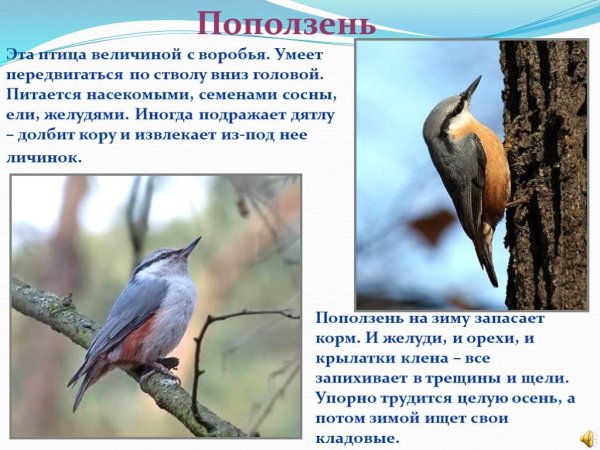 Поползень

Эта птица величиной с воробья. Умеет передвигаться по стволу вниз головой. Питается насекомыми, семенами сосны, ели, желудями. Иногда подражает дятлу – долбит кору и извлекает из-под нее личинок.

Поползень на зиму запасает корм. И желуди, и орехи, и крылатки клена – все запихивает в трещины и щели. Упорно трудится целую осень, а потом зимой ищет свои кладовые.